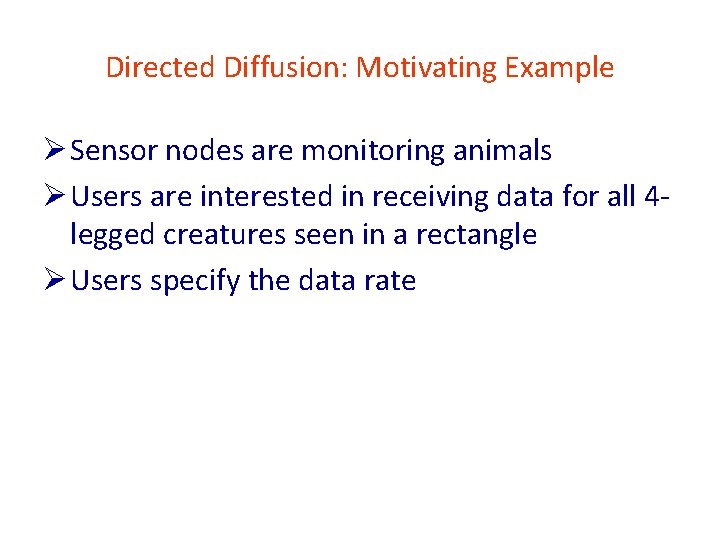 Directed Diffusion: Motivating Example

➢ Sensor nodes are monitoring animals

➢ Users are interested in receiving data for all 4-legged creatures seen in a rectangle

➢ Users specify the data rate